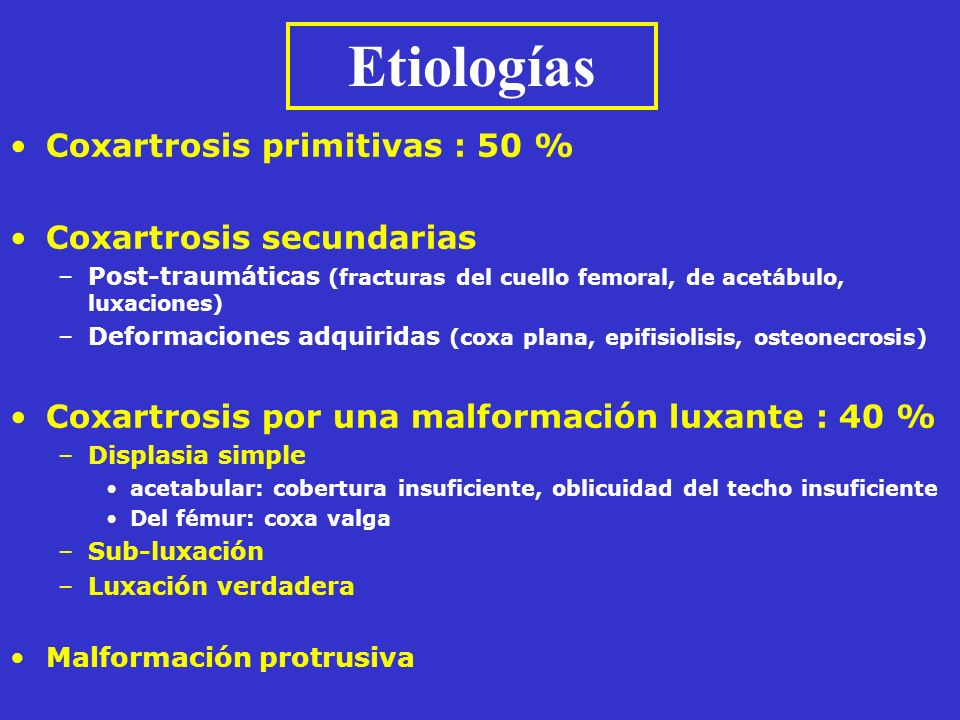 Etiologías

• Coxartrosis primitivas : 50 %

• Coxartrosis secundarias
– Post-traumáticas (fracturas del cuello femoral, de acetábulo, luxaciones)
– Deformaciones adquiridas (coxa plana, epifisiolisis, osteonecrosis)

• Coxartrosis por una malformación luxante : 40 %
– Displasia simple
• acetabular: cobertura insuficiente, oblicuidad del techo insuficiente
• Del fémur: coxa valga
– Sub-luxación
– Luxación verdadera

• Malformación protrusiva